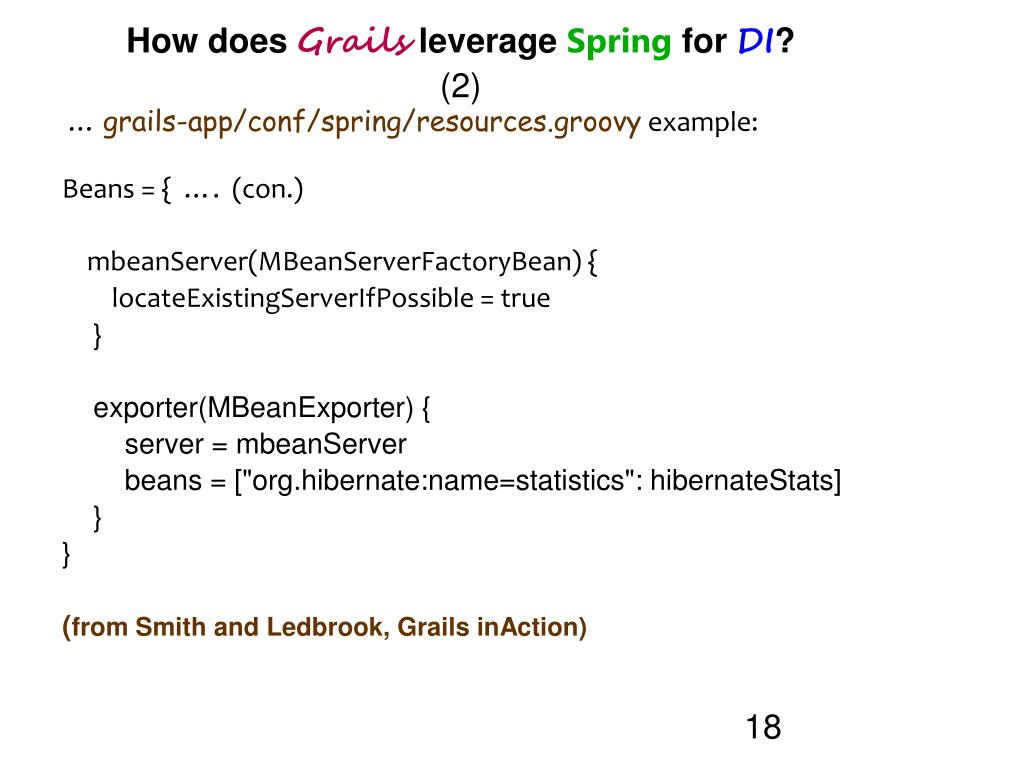 How does Grails leverage Spring for DI? (2)

… grails-app/conf/spring/resources.groovy example:

Beans = { …. (con.)

mbeanServer(MBeanServerFactoryBean) {
locateExistingServerIfPossible = true
}

exporter(MBeanExporter) {
server = mbeanServer
beans = ["org.hibernate:name=statistics": hibernateStats]
}
}

(from Smith and Ledbrook, Grails inAction)

18